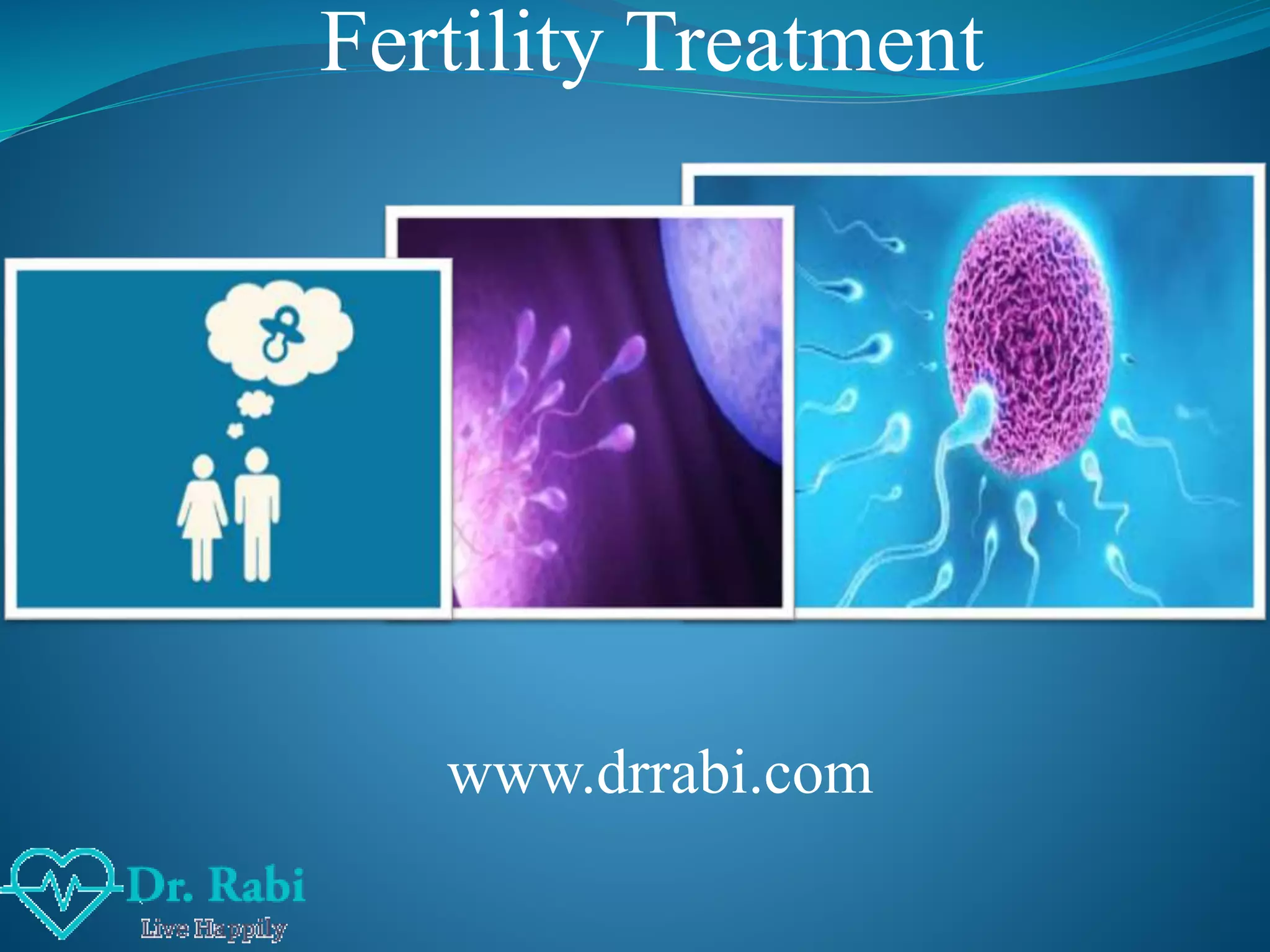 Fertility Treatment

www.drrabi.com

Dr. Rabi
Live Happily